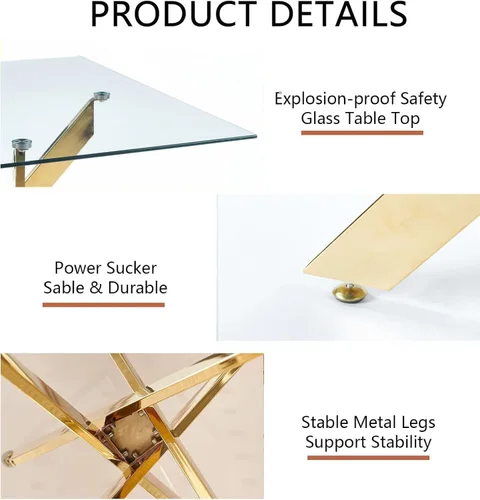 PRODUCT DETAILS

Explosion-proof Safety Glass Table Top

Power Sucker Sable & Durable

Stable Metal Legs Support Stability